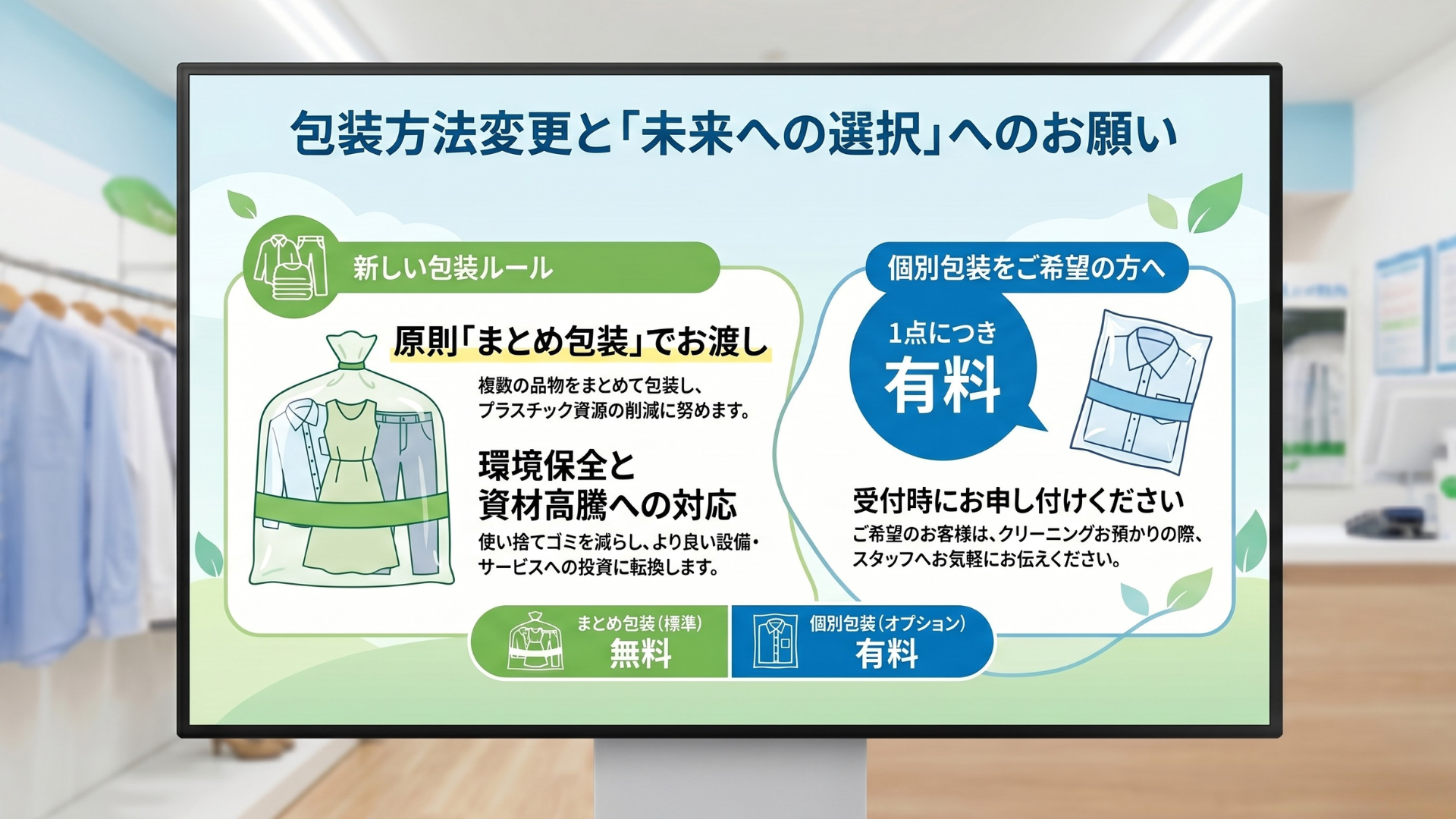 包装方法変更と「未来への選択」へのお願い

新しい包装ルール

原則「まとめ包装」でお渡し

複数の品物をまとめて包装し、プラスチック資源の削減に努めます。

環境保全と資材高騰への対応

使い捨てゴミを減らし、より良い設備・サービスへの投資に転換します。

個別包装をご希望の方へ

1点につき
有料

受付時にお申し付けください

ご希望のお客様は、クリーニングお預かりの際、スタッフへお気軽にお伝えください。

まとめ包装（標準）
無料

個別包装（オプション）
有料